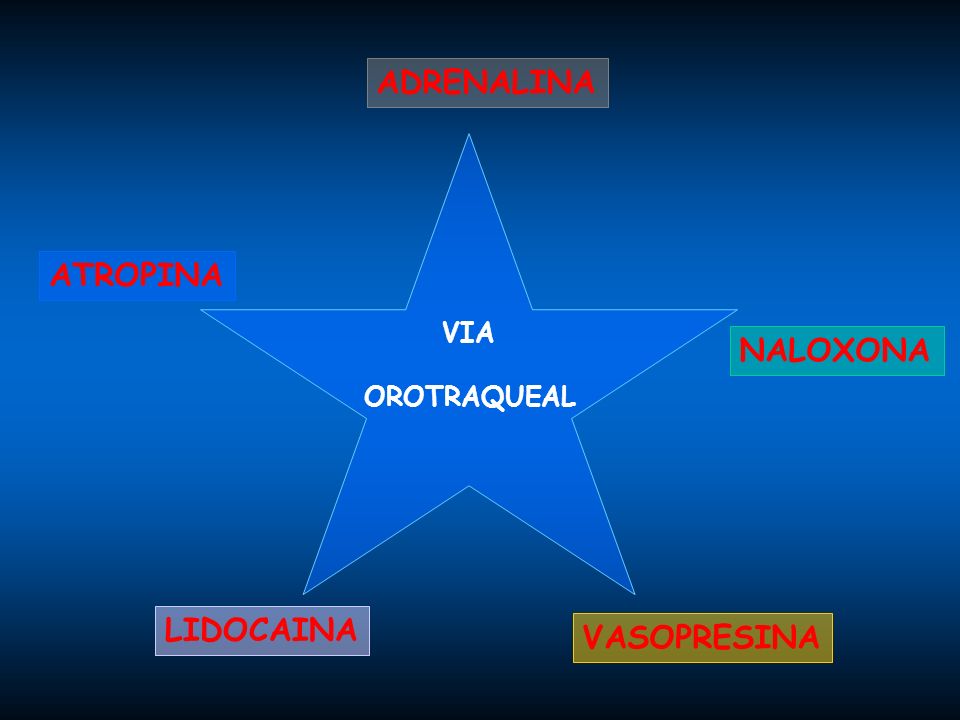 ADRENALINA

ATROPINA

VIA

OROTRAQUEAL

NALOXONA

LIDOCAINA

VASOPRESINA